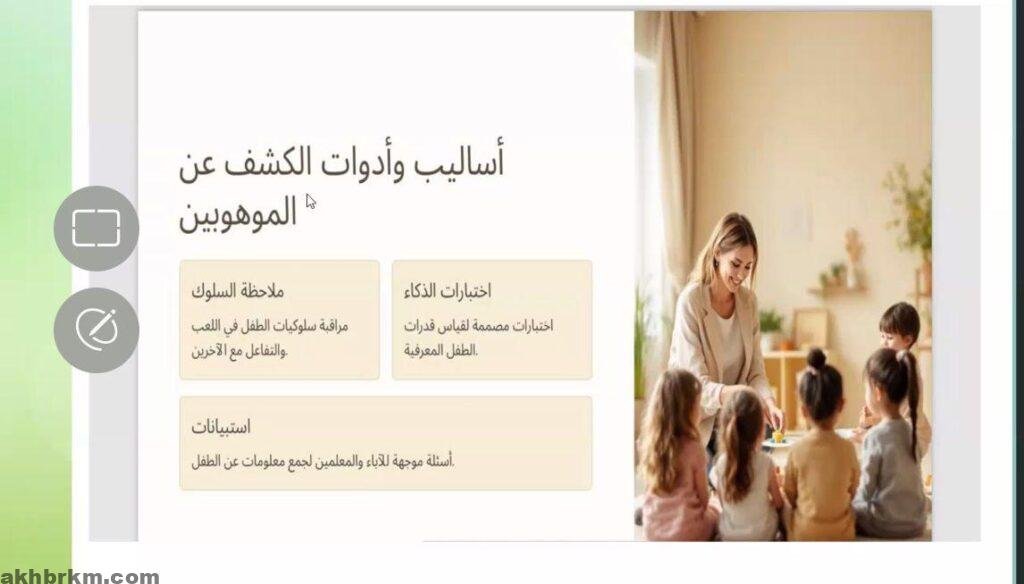 أساليب وأدوات الكشف عن الموهوبين

اختبارات الذكاء

اختبارات مصممة لقياس قدرات الطفل المعرفية.

ملاحظة السلوك

مراقبة سلوكيات الطفل في اللعب والتفاعل مع الآخرين.

استبيانات

أسئلة موجهة للآباء والمعلمين لجمع معلومات عن الطفل.

akhbrkm.com